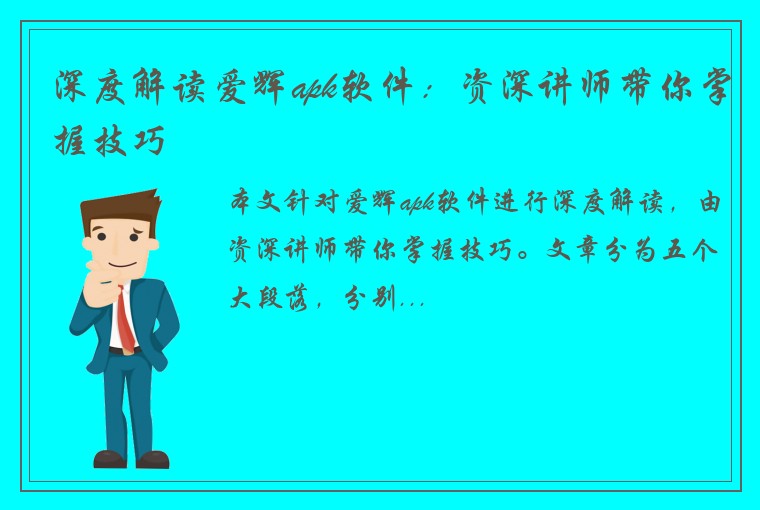 深度解读爱辉apk软件：资深讲师带你掌握技巧

本文针对爱辉apk软件进行深度解读，由资深讲师带你掌握技巧。文章分为五个大段落，分别...